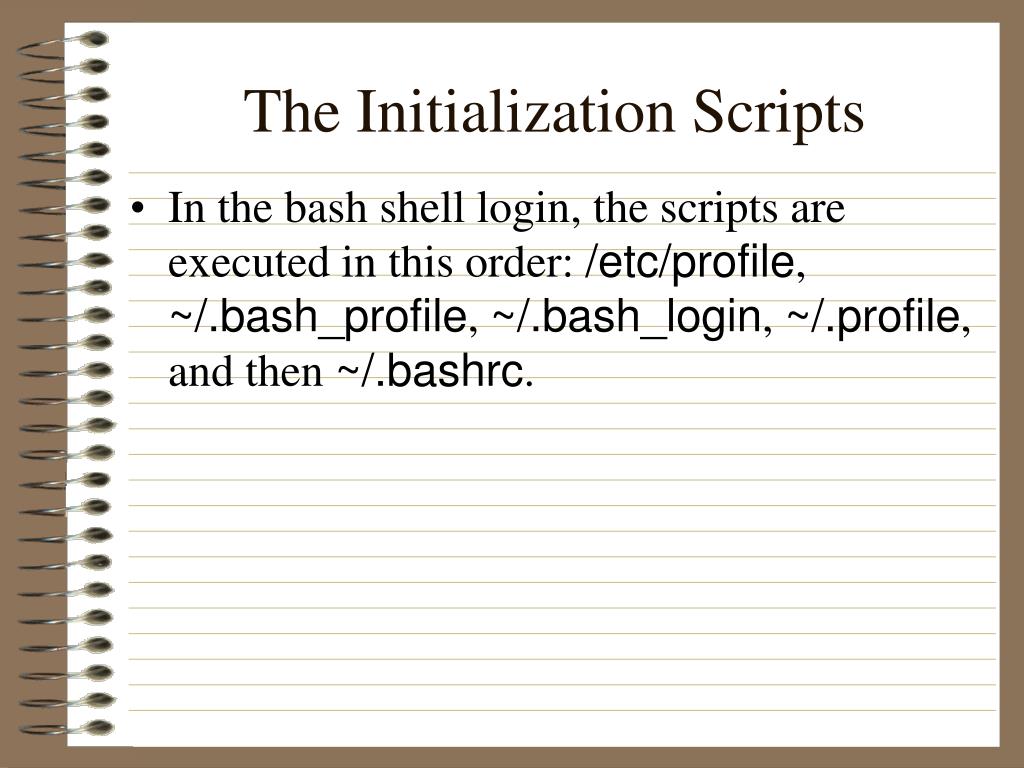 The Initialization Scripts

• In the bash shell login, the scripts are executed in this order: /etc/profile, ~/.bash_profile, ~/.bash_login, ~/.profile, and then ~/.bashrc.